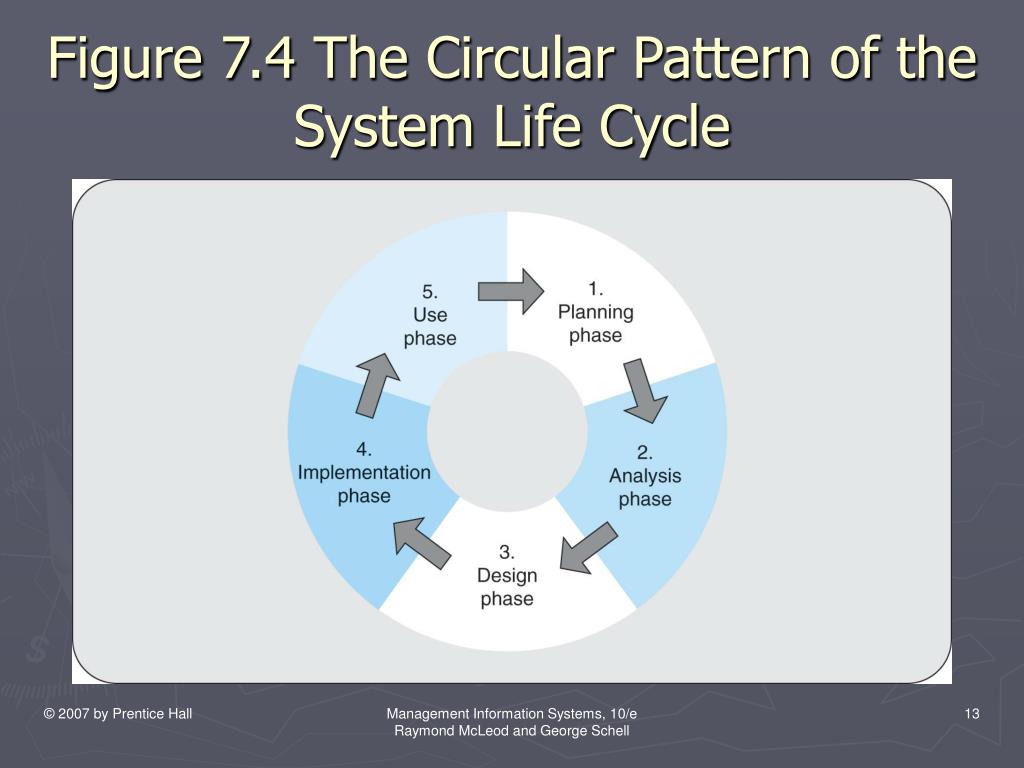 Figure 7.4 The Circular Pattern of the System Life Cycle

1.
Planning
phase

2.
Analysis
phase

3.
Design
phase

4.
Implementation
phase

5.
Use
phase

© 2007 by Prentice Hall

Management Information Systems, 10/e
Raymond McLeod and George Schell

13